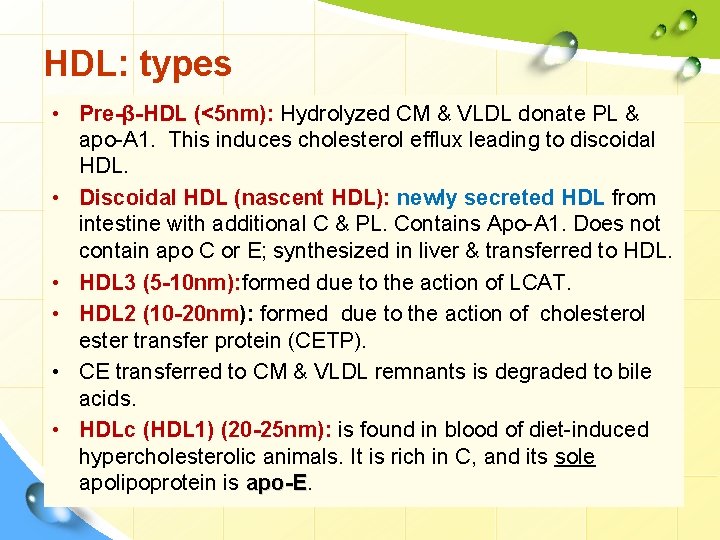 HDL: types

• Pre-β-HDL (<5nm): Hydrolyzed CM & VLDL donate PL & apo-A1. This induces cholesterol efflux leading to discoidal HDL.
• Discoidal HDL (nascent HDL): newly secreted HDL from intestine with additional C & PL. Contains Apo-A1. Does not contain apo C or E; synthesized in liver & transferred to HDL.
• HDL3 (5-10nm):formed due to the action of LCAT.
• HDL2 (10-20nm): formed due to the action of cholesterol ester transfer protein (CETP).
• CE transferred to CM & VLDL remnants is degraded to bile acids.
• HDLc (HDL1) (20-25nm): is found in blood of diet-induced hypercholesterolic animals. It is rich in C, and its sole apolipoprotein is apo-E.